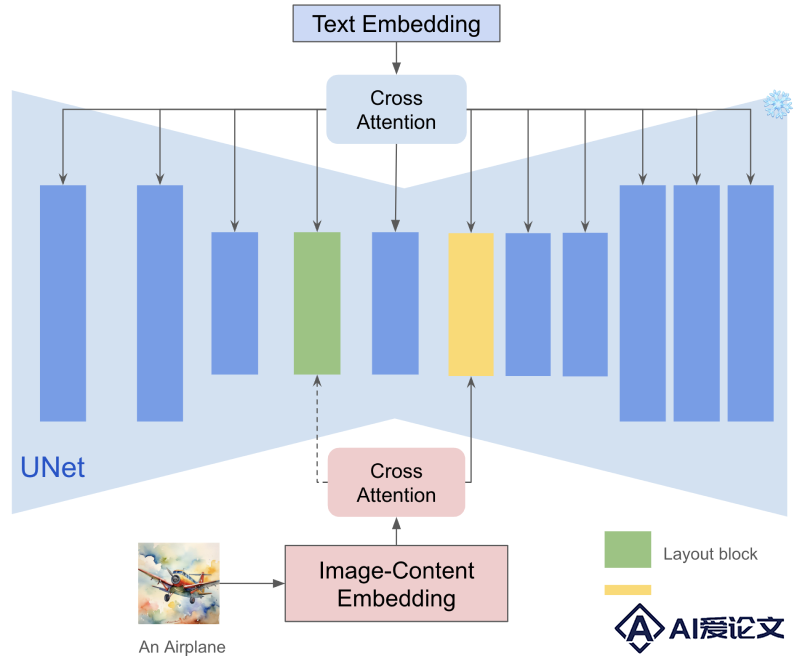 Text Embedding

Cross Attention

UNet

Cross Attention

Image-Content Embedding

An Airplane

Layout block

AI爱论文